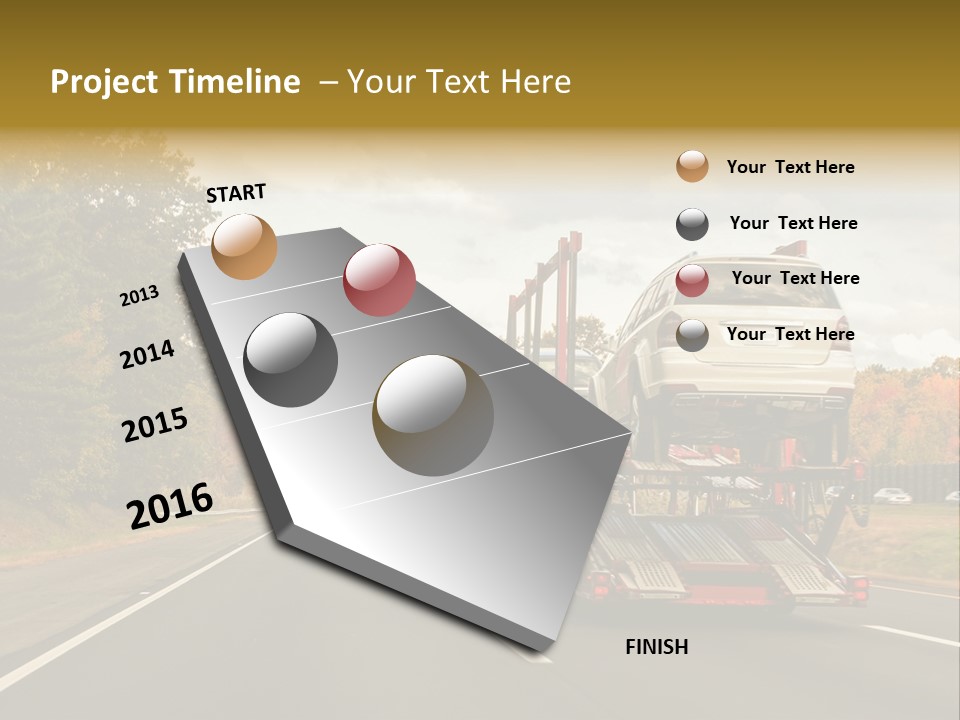 Project Timeline – Your Text Here

START

2013

2014

2015

2016

FINISH

Your Text Here

Your Text Here

Your Text Here

Your Text Here